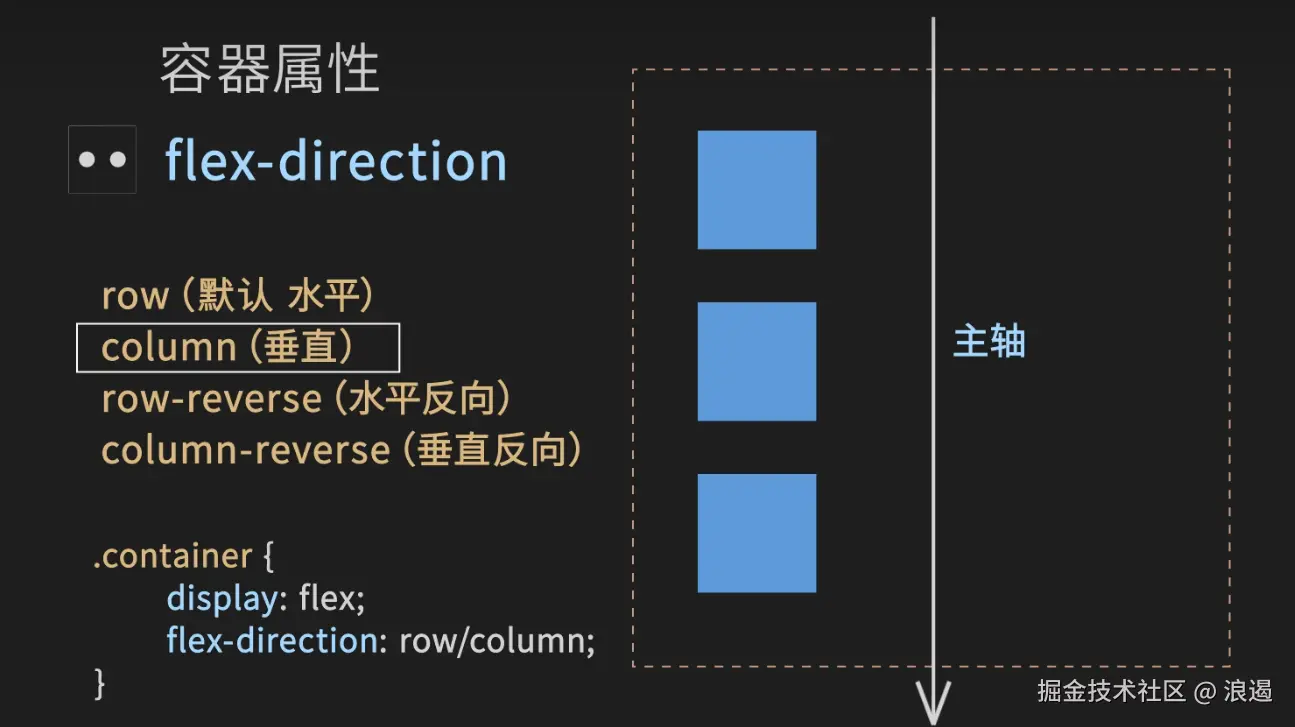 容器属性

flex-direction

row（默认 水平）
column（垂直）
row-reverse（水平反向）
column-reverse（垂直反向）

.container {
display: flex;
flex-direction: row/column;
}

主轴

掘金技术社区 @ 浪遏